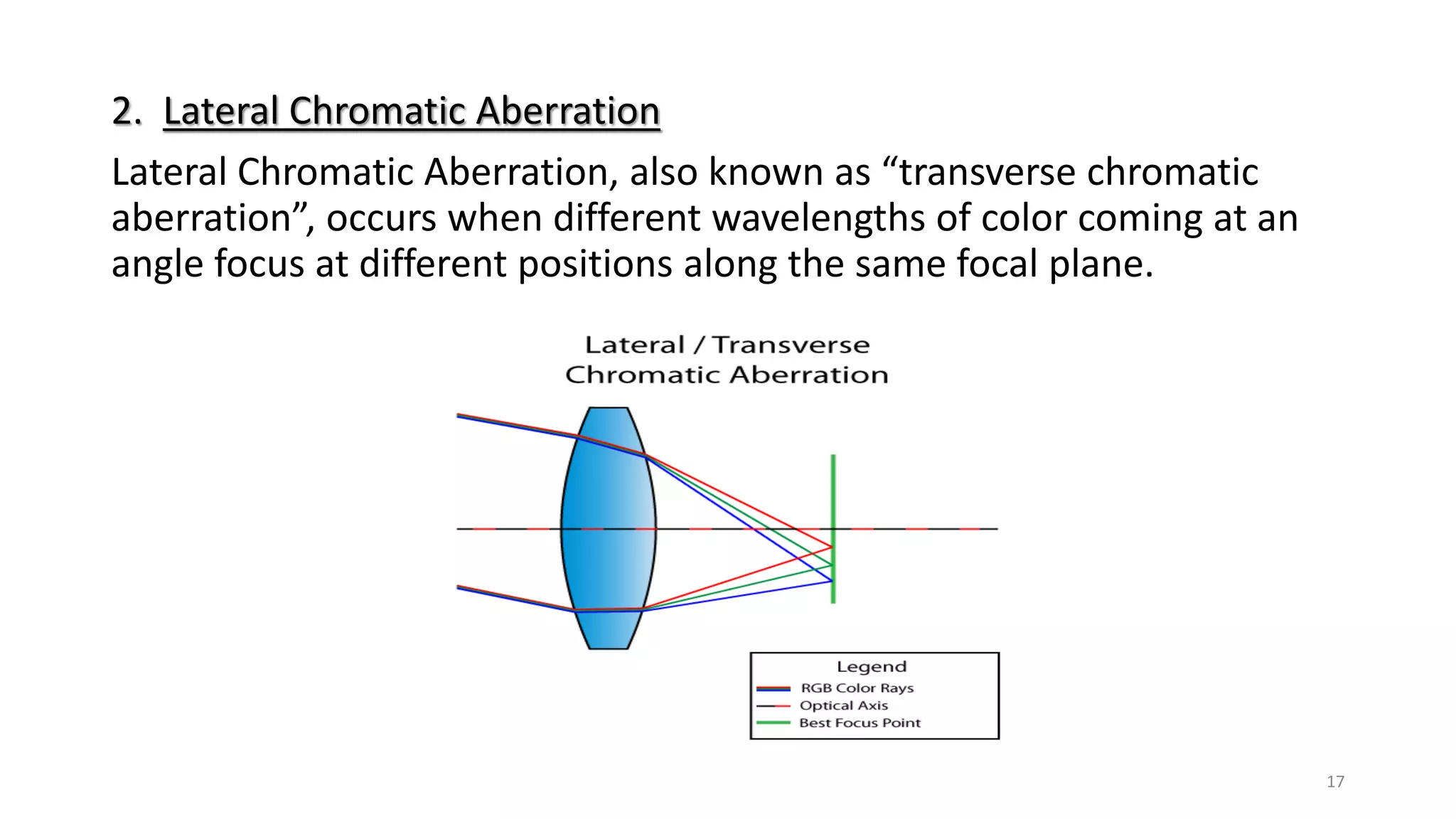 2. Lateral Chromatic Aberration

Lateral Chromatic Aberration, also known as “transverse chromatic aberration”, occurs when different wavelengths of color coming at an angle focus at different positions along the same focal plane.

Lateral / Transverse Chromatic Aberration

Legend
RGB Color Rays
Optical Axis
Best Focus Point

17